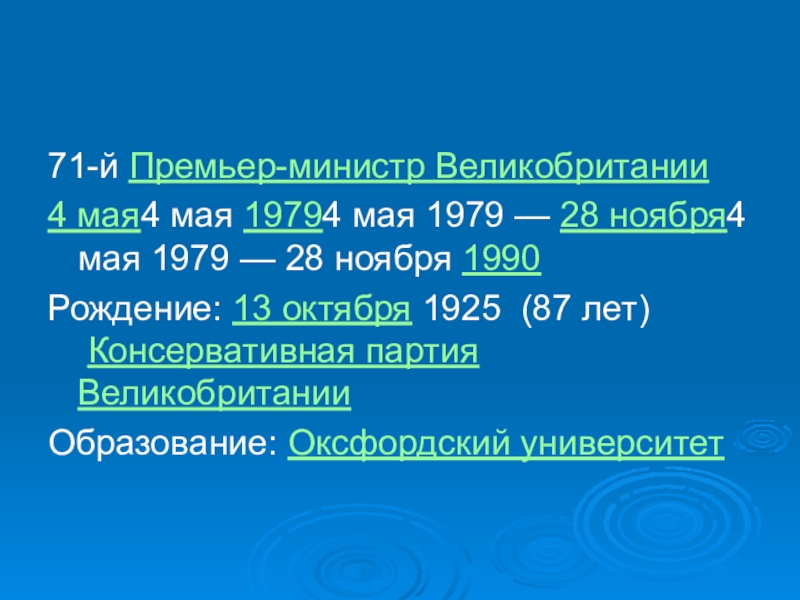 71-й Премьер-министр Великобритании

4 мая4 мая 19794 мая 1979 — 28 ноября4 мая 1979 — 28 ноября 1990

Рождение: 13 октября 1925 (87 лет) Консервативная партия Великобритании

Образование: Оксфордский университет